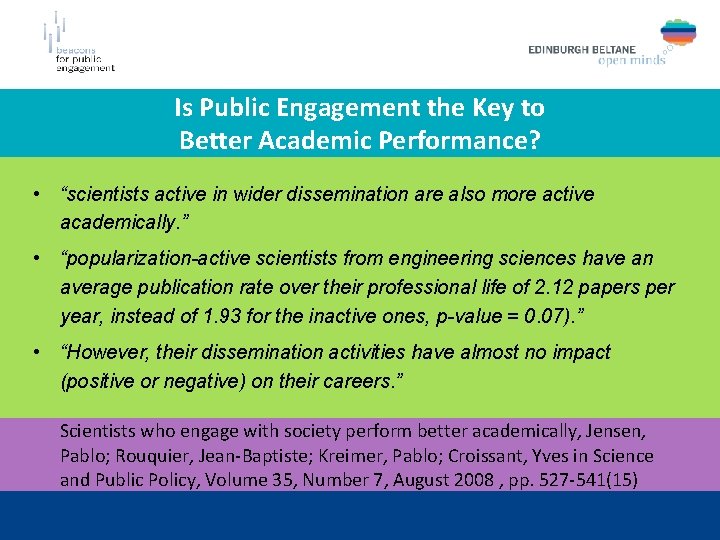 beacons for public engagement

EDINBURGH BELTANE
open minds

Is Public Engagement the Key to Better Academic Performance?

• “scientists active in wider dissemination are also more active academically.”

• “popularization-active scientists from engineering sciences have an average publication rate over their professional life of 2.12 papers per year, instead of 1.93 for the inactive ones, p-value = 0.07).”

• “However, their dissemination activities have almost no impact (positive or negative) on their careers.”

Scientists who engage with society perform better academically, Jensen, Pablo; Rouquier, Jean-Baptiste; Kreimer, Pablo; Croissant, Yves in Science and Public Policy, Volume 35, Number 7, August 2008 , pp. 527-541(15)